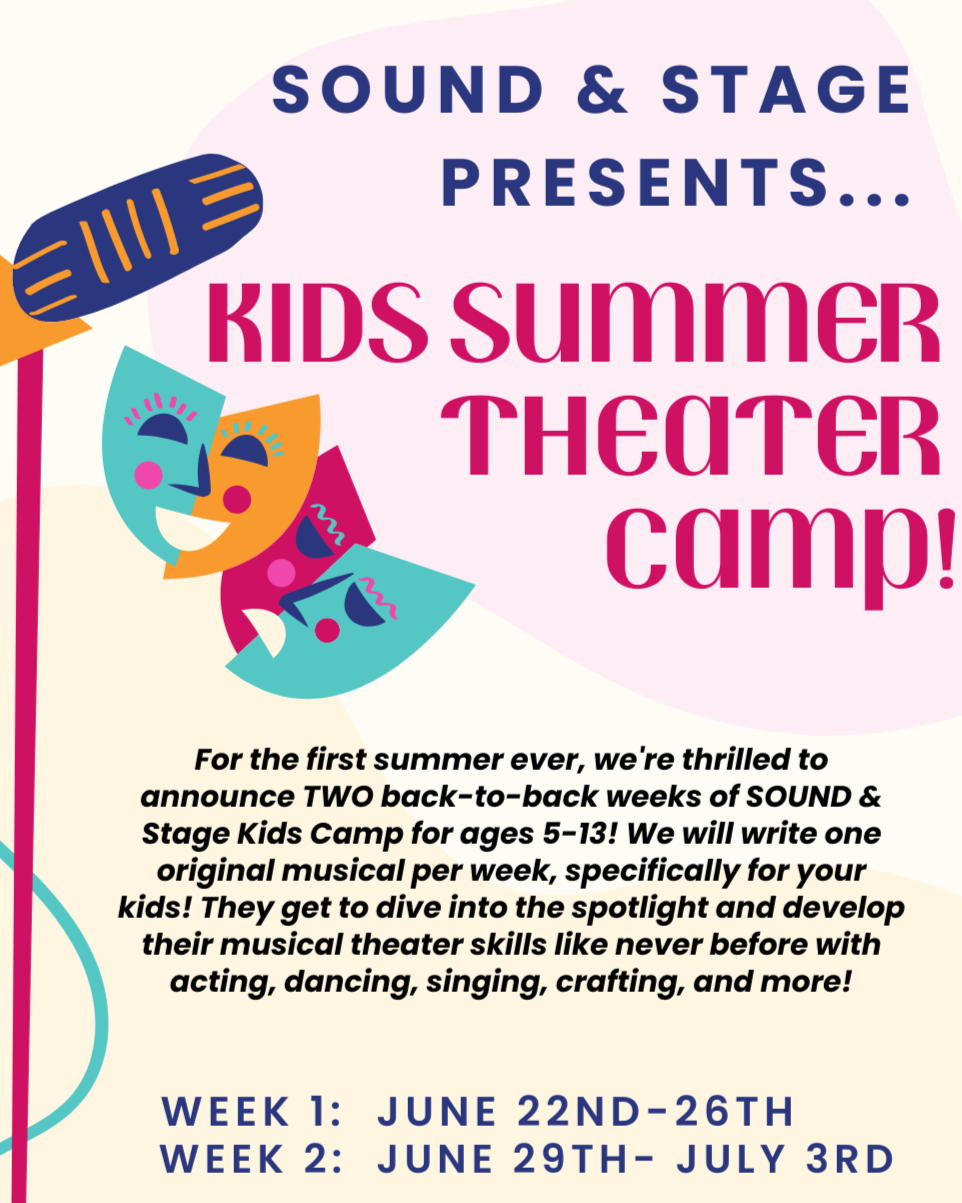 SOUND & STAGE PRESENTS...

KIDS SUMMER THEATER CAMP!

For the first summer ever, we're thrilled to announce TWO back-to-back weeks of SOUND & Stage Kids Camp for ages 5-13! We will write one original musical per week, specifically for your kids! They get to dive into the spotlight and develop their musical theater skills like never before with acting, dancing, singing, crafting, and more!

WEEK 1: JUNE 22ND-26TH
WEEK 2: JUNE 29TH- JULY 3RD